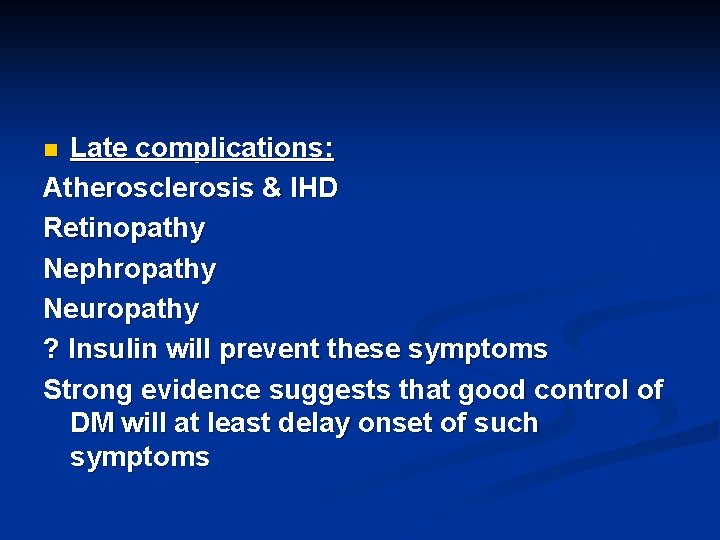 Late complications:
Atherosclerosis & IHD
Retinopathy
Nephropathy
Neuropathy
? Insulin will prevent these symptoms
Strong evidence suggests that good control of DM will at least delay onset of such symptoms